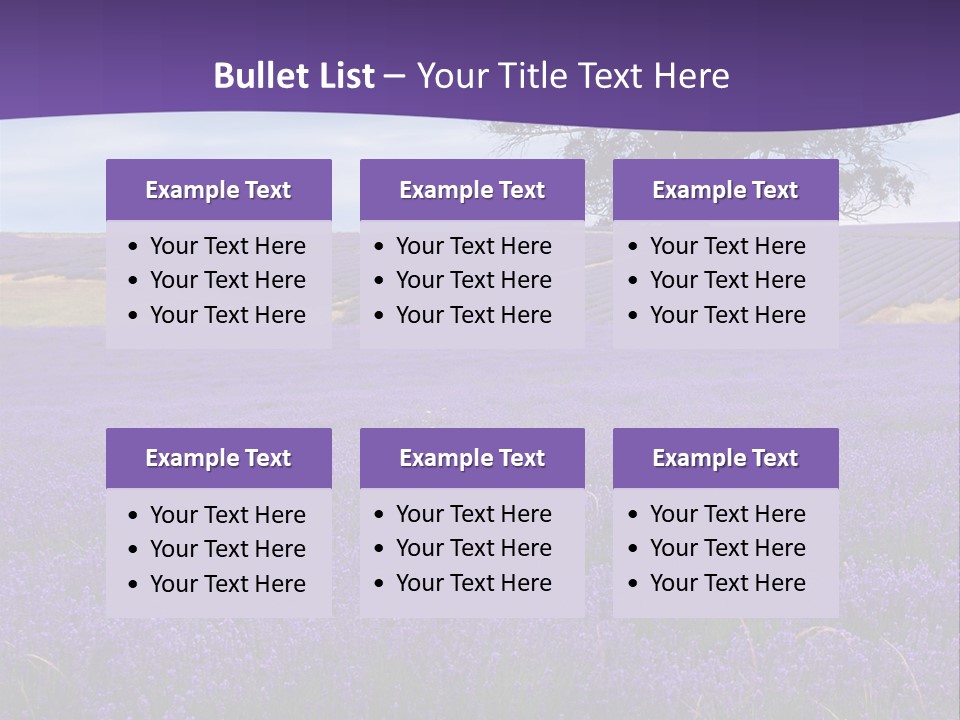 Bullet List – Your Title Text Here

Example Text
• Your Text Here
• Your Text Here
• Your Text Here

Example Text
• Your Text Here
• Your Text Here
• Your Text Here

Example Text
• Your Text Here
• Your Text Here
• Your Text Here

Example Text
• Your Text Here
• Your Text Here
• Your Text Here

Example Text
• Your Text Here
• Your Text Here
• Your Text Here

Example Text
• Your Text Here
• Your Text Here
• Your Text Here